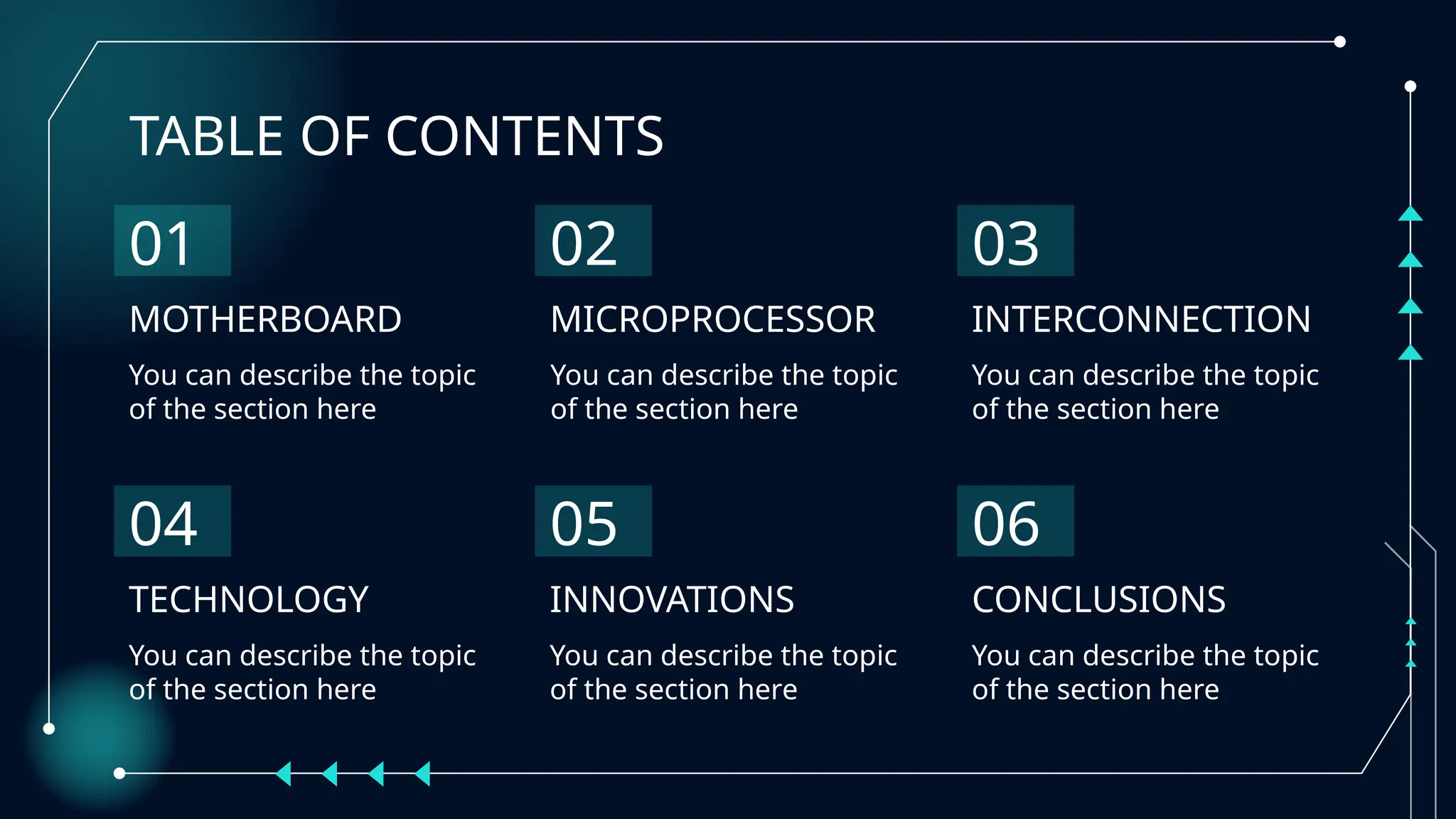 TABLE OF CONTENTS

01

MOTHERBOARD

You can describe the topic of the section here

02

MICROPROCESSOR

You can describe the topic of the section here

03

INTERCONNECTION

You can describe the topic of the section here

04

TECHNOLOGY

You can describe the topic of the section here

05

INNOVATIONS

You can describe the topic of the section here

06

CONCLUSIONS

You can describe the topic of the section here